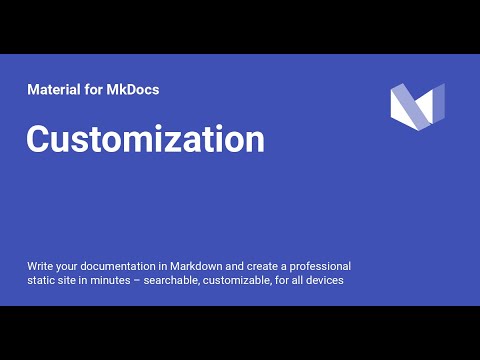 Material for MkDocs

Customization

Write your documentation in Markdown and create a professional static site in minutes – searchable, customizable, for all devices